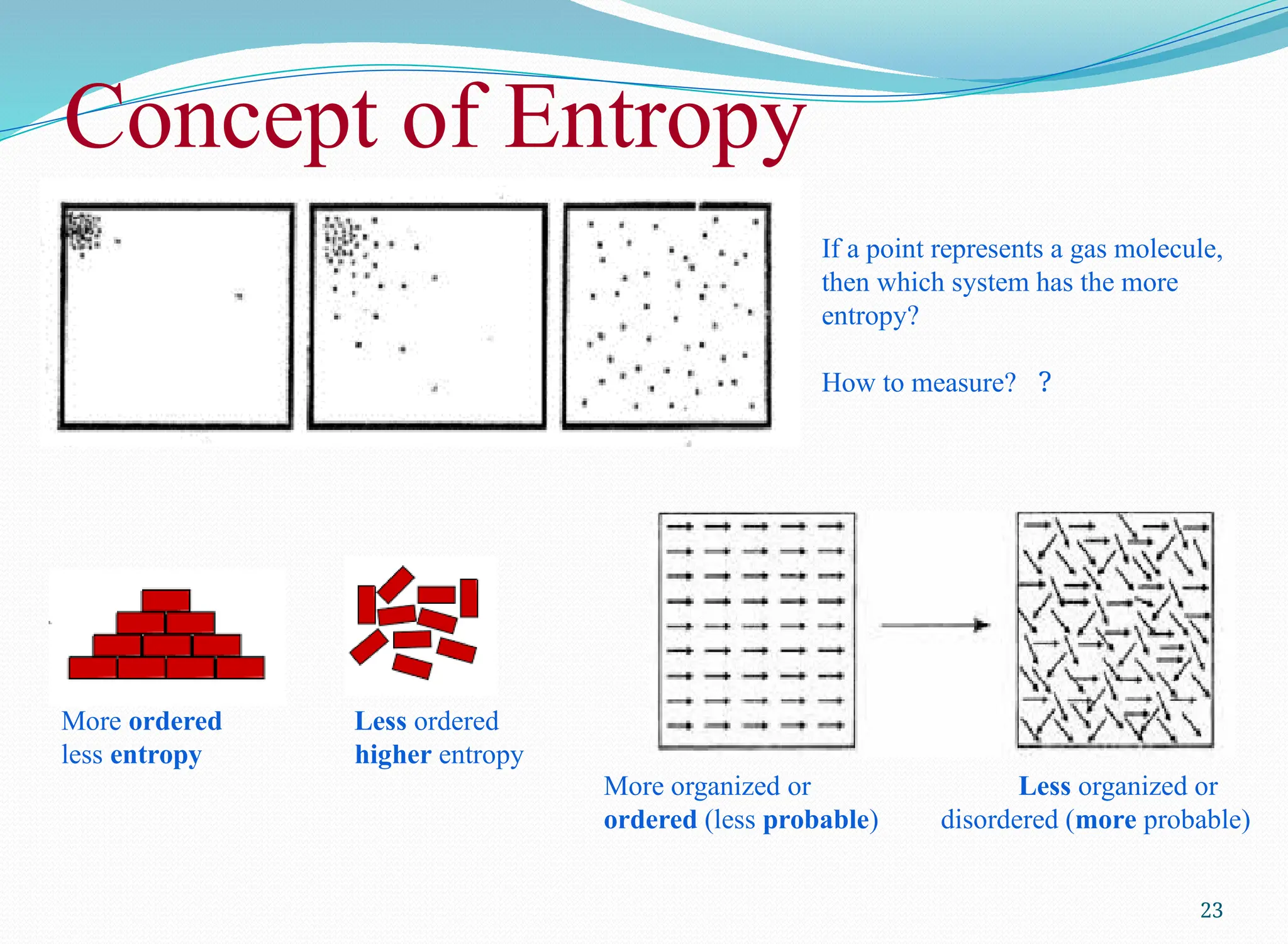 Concept of Entropy

If a point represents a gas molecule, then which system has the more entropy?

How to measure? ?

More ordered less entropy

Less ordered higher entropy

More organized or ordered (less probable)

Less organized or disordered (more probable)

23